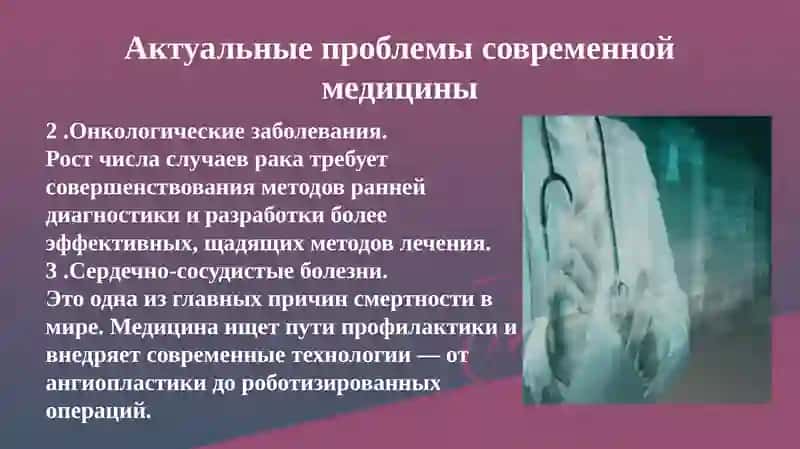 Актуальные проблемы современной медицины

2 .Онкологические заболевания.
Рост числа случаев рака требует совершенствования методов ранней диагностики и разработки более эффективных, щадящих методов лечения.
3 .Сердечно-сосудистые болезни.
Это одна из главных причин смертности в мире. Медицина ищет пути профилактики и внедряет современные технологии — от ангиопластики до роботизированных операций.